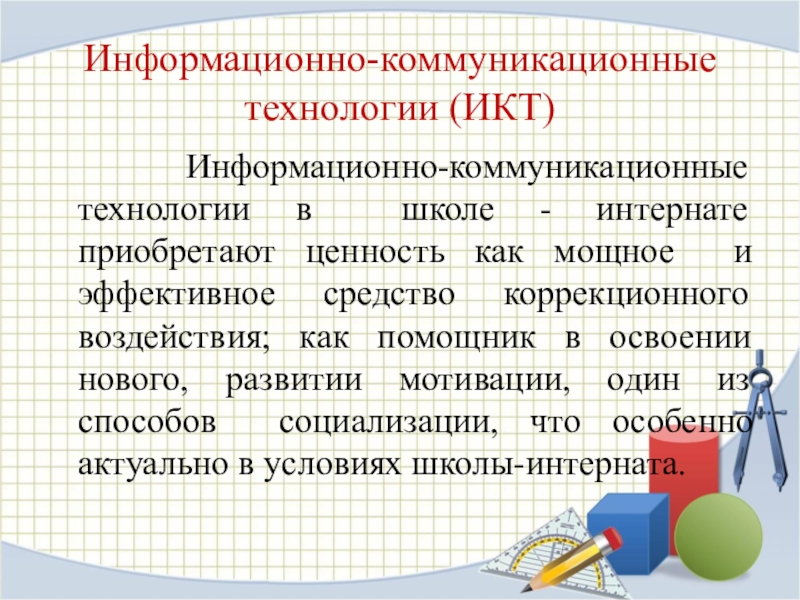 Информационно-коммуникационные технологии (ИКТ)

Информационно-коммуникационные технологии в школе - интернате приобретают ценность как мощное и эффективное средство коррекционного воздействия; как помощник в освоении нового, развитии мотивации, один из способов социализации, что особенно актуально в условиях школы-интерната.